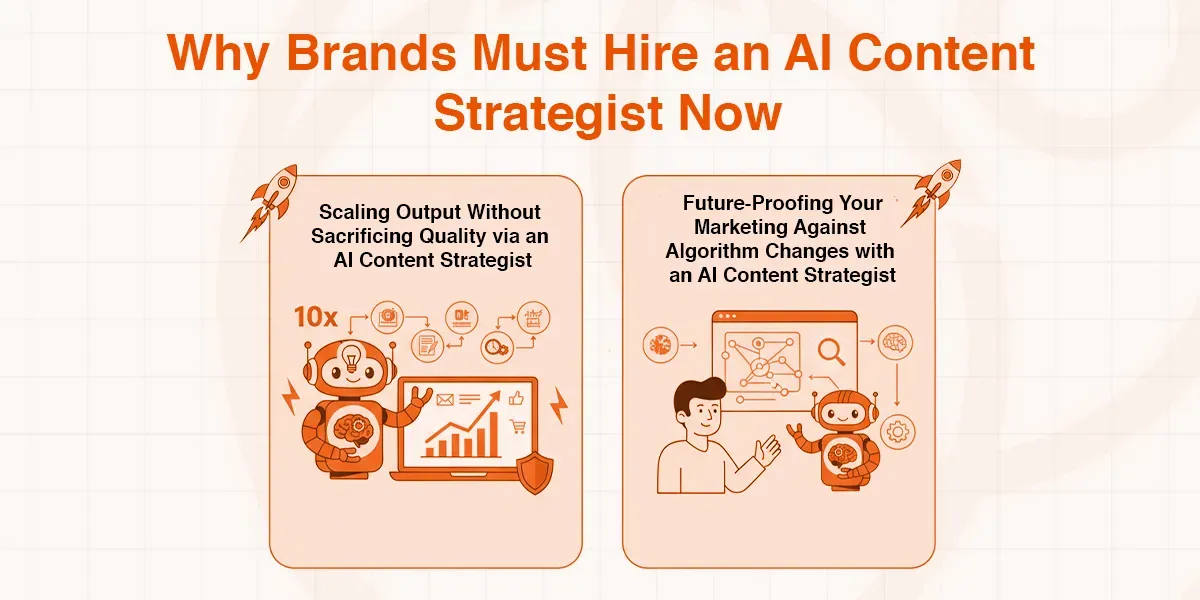 Why Brands Must Hire an AI Content Strategist Now

Scaling Output Without Sacrificing Quality via an AI Content Strategist

10x

Future-Proofing Your Marketing Against Algorithm Changes with an AI Content Strategist